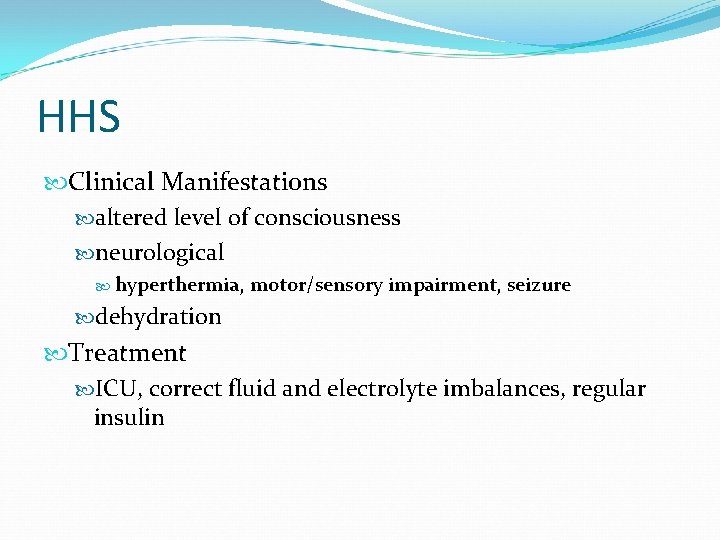 HHS

Clinical Manifestations

altered level of consciousness

neurological

hyperthermia, motor/sensory impairment, seizure

dehydration

Treatment

ICU, correct fluid and electrolyte imbalances, regular insulin